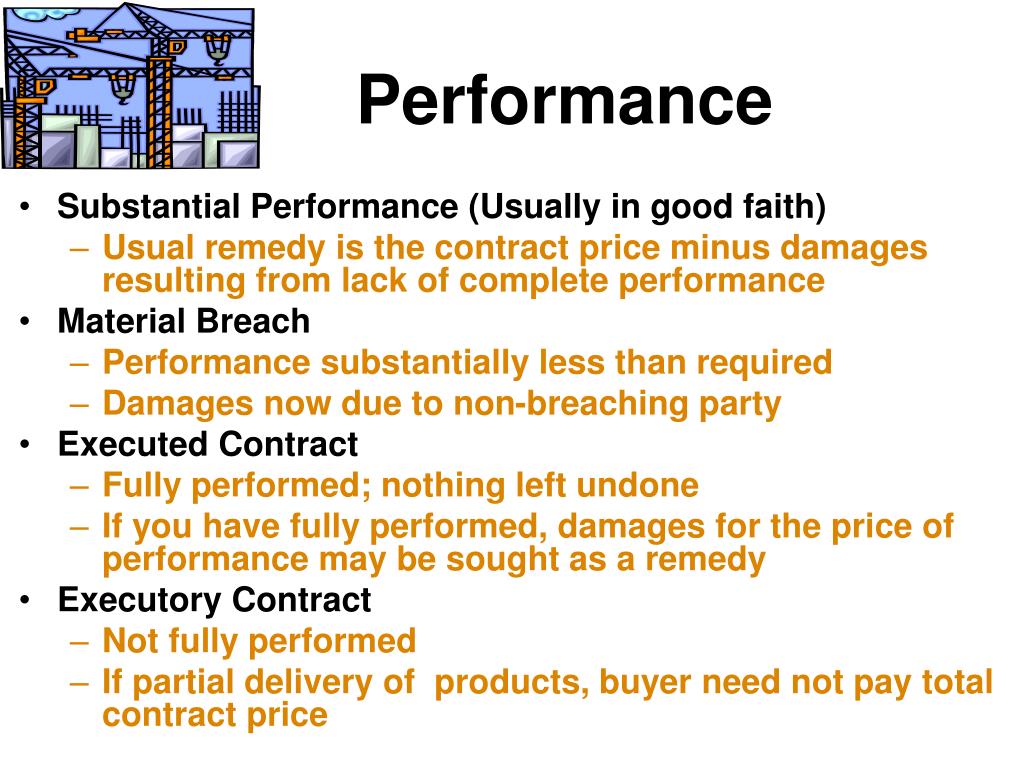 Performance

• Substantial Performance (Usually in good faith)
– Usual remedy is the contract price minus damages resulting from lack of complete performance
• Material Breach
– Performance substantially less than required
– Damages now due to non-breaching party
• Executed Contract
– Fully performed; nothing left undone
– If you have fully performed, damages for the price of performance may be sought as a remedy
• Executory Contract
– Not fully performed
– If partial delivery of  products, buyer need not pay total contract price